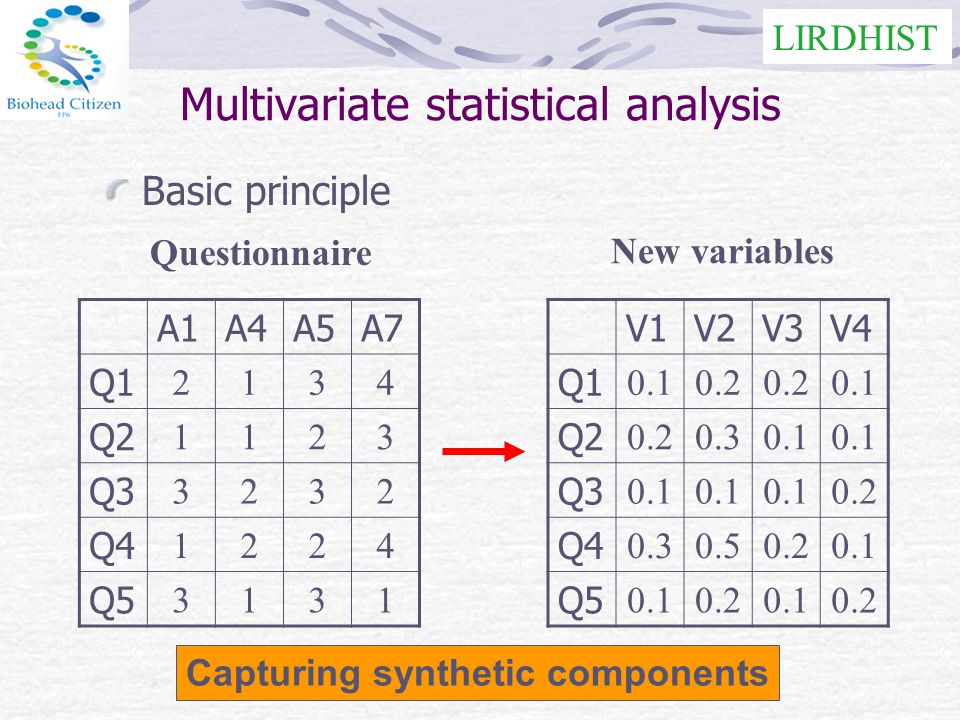 Biohead Citizen

LIRDHIST

Multivariate statistical analysis

Basic principle

Questionnaire

| | A1 | A4 | A5 | A7 |
|---|---|---|---|---|
| Q1 | 2 | 1 | 3 | 4 |
| Q2 | 1 | 1 | 2 | 3 |
| Q3 | 3 | 2 | 3 | 2 |
| Q4 | 1 | 2 | 2 | 4 |
| Q5 | 3 | 1 | 3 | 1 |

New variables

| | V1 | V2 | V3 | V4 |
|---|---|---|---|---|
| Q1 | 0.1 | 0.2 | 0.2 | 0.1 |
| Q2 | 0.2 | 0.3 | 0.1 | 0.1 |
| Q3 | 0.1 | 0.1 | 0.1 | 0.2 |
| Q4 | 0.3 | 0.5 | 0.2 | 0.1 |
| Q5 | 0.1 | 0.2 | 0.1 | 0.2 |

Capturing synthetic components